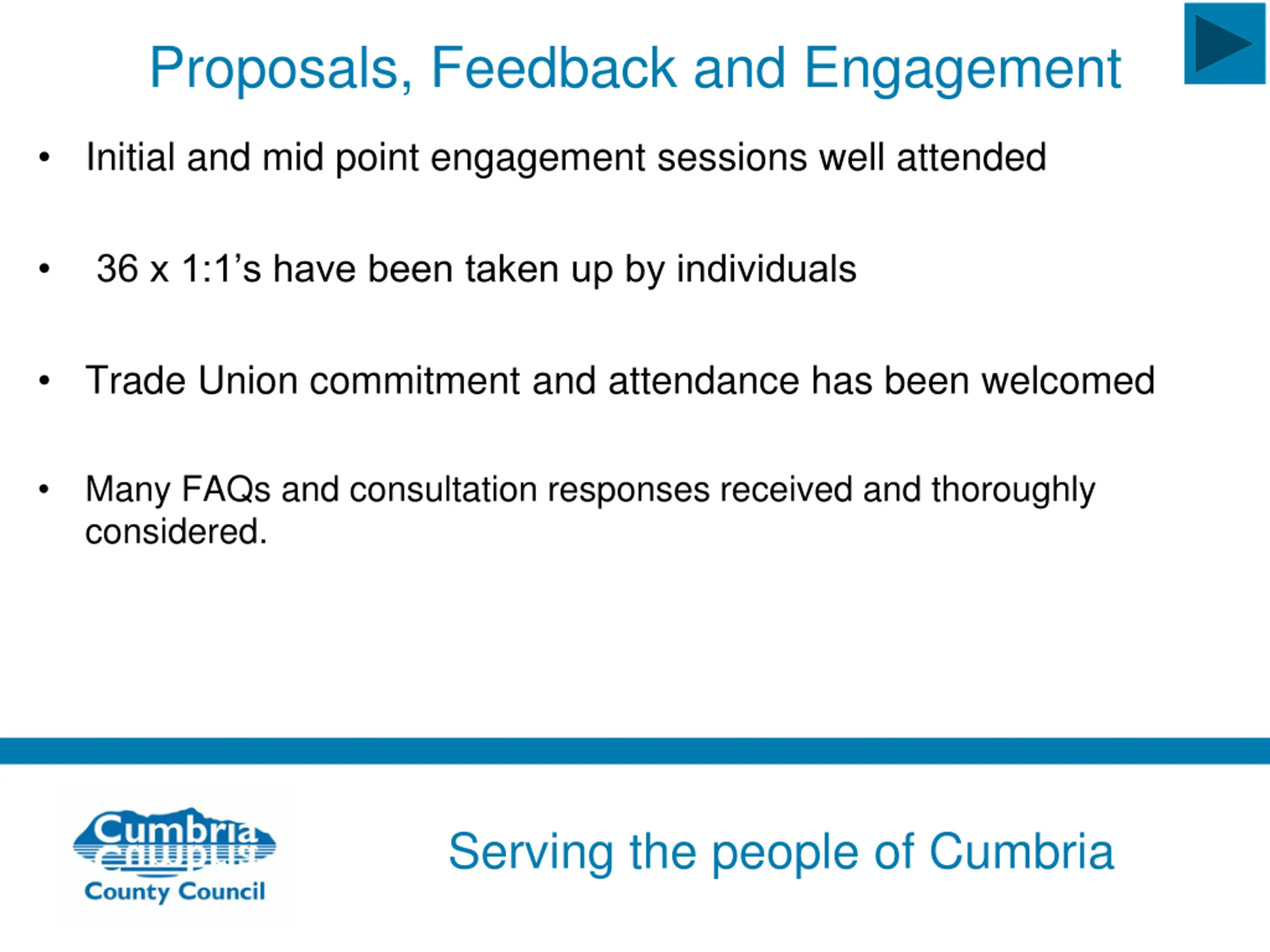 Proposals, Feedback and Engagement

• Initial and mid point engagement sessions well attended

• 36 x 1:1's have been taken up by individuals

• Trade Union commitment and attendance has been welcomed

• Many FAQs and consultation responses received and thoroughly considered.

Cumbria
County Council

Serving the people of Cumbria